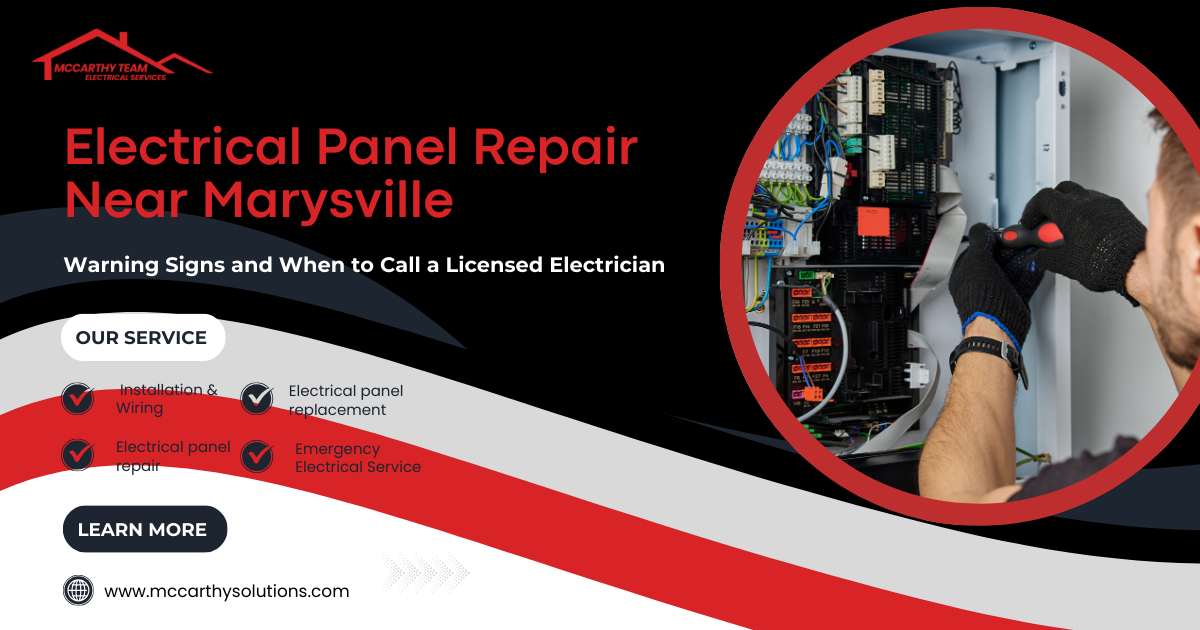 MCCARTHY TEAM
ELECTRICAL SERVICES

Electrical Panel Repair Near Marysville

Warning Signs and When to Call a Licensed Electrician

OUR SERVICE

Installation & Wiring

Electrical panel replacement

Electrical panel repair

Emergency Electrical Service

LEARN MORE

www.mccarthysolutions.com